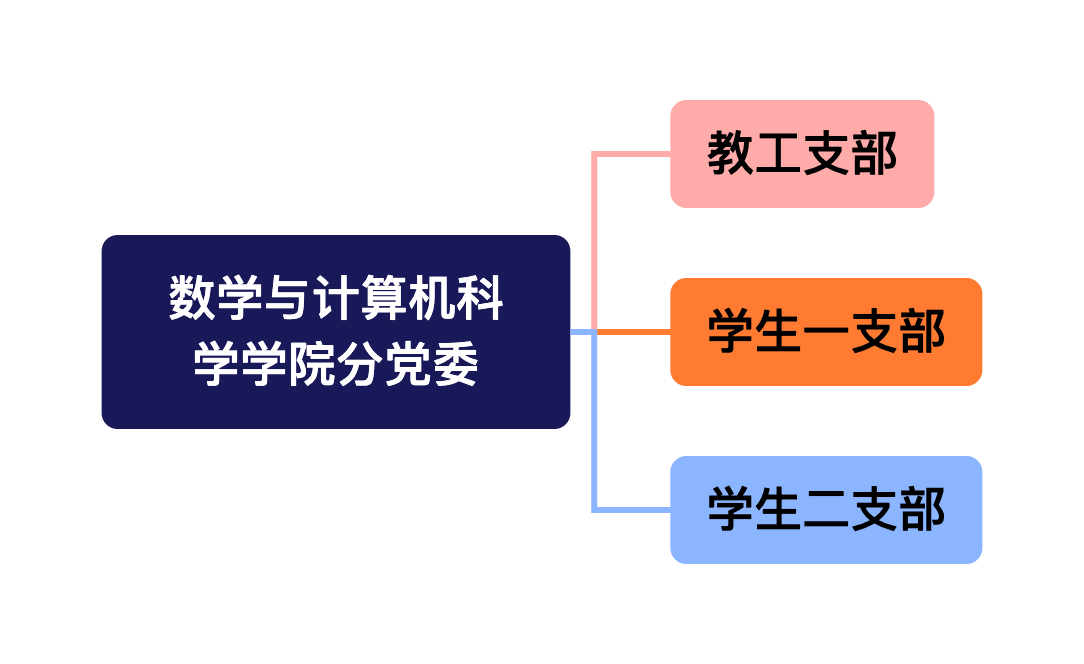 数学与计算机科学学院分党委

教工支部

学生一支部

学生二支部